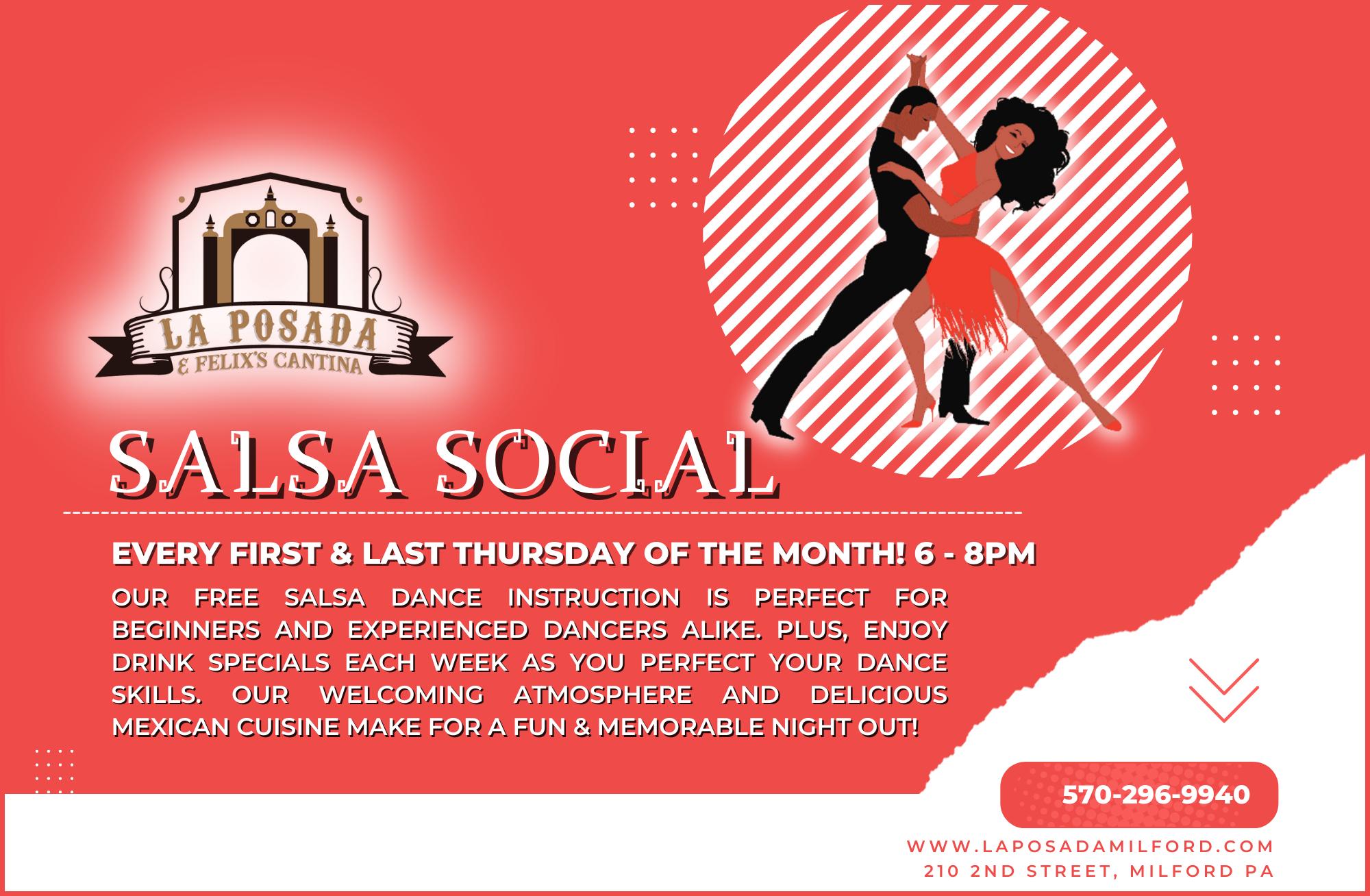 LA POSADA
& FELIX'S CANTINA

SALSA SOCIAL

EVERY FIRST & LAST THURSDAY OF THE MONTH! 6 - 8PM

OUR FREE SALSA DANCE INSTRUCTION IS PERFECT FOR BEGINNERS AND EXPERIENCED DANCERS ALIKE. PLUS, ENJOY DRINK SPECIALS EACH WEEK AS YOU PERFECT YOUR DANCE SKILLS. OUR WELCOMING ATMOSPHERE AND DELICIOUS MEXICAN CUISINE MAKE FOR A FUN & MEMORABLE NIGHT OUT!

570-296-9940

WWW.LAPOSADAMILFORD.COM
210 2ND STREET, MILFORD PA